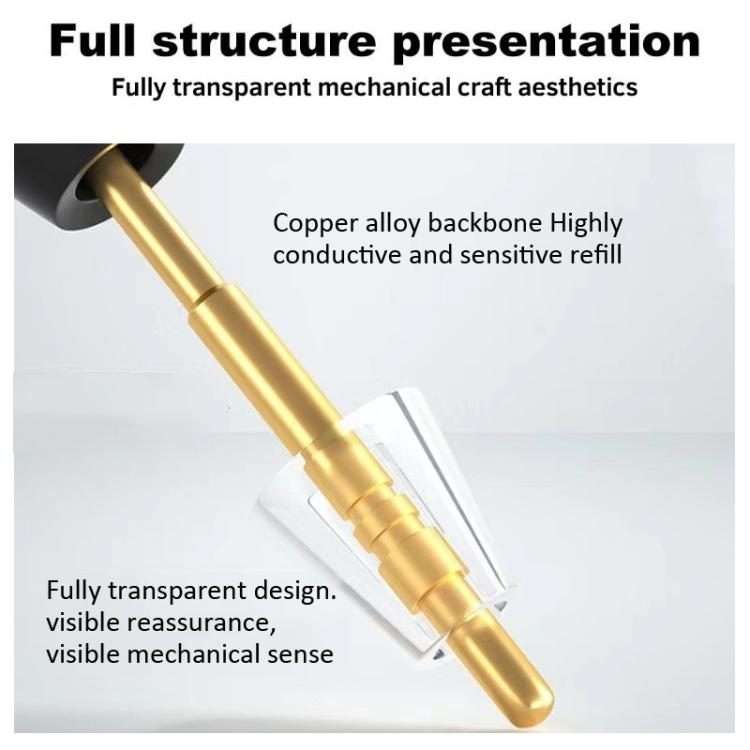 Full structure presentation

Fully transparent mechanical craft aesthetics

Copper alloy backbone Highly conductive and sensitive refill

Fully transparent design.
visible reassurance,
visible mechanical sense